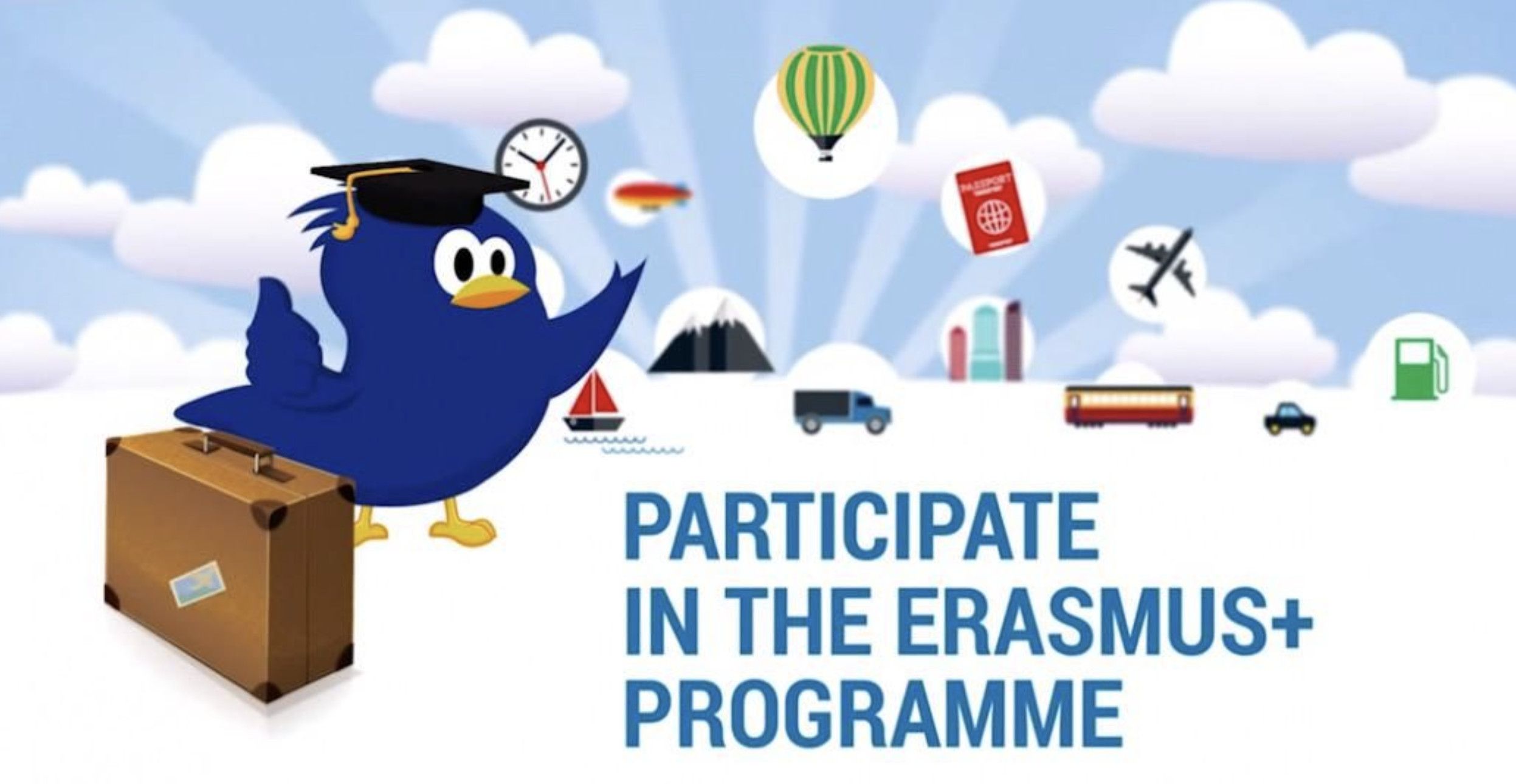 PASSPORT

PARTICIPATE IN THE ERASMUS+ PROGRAMME